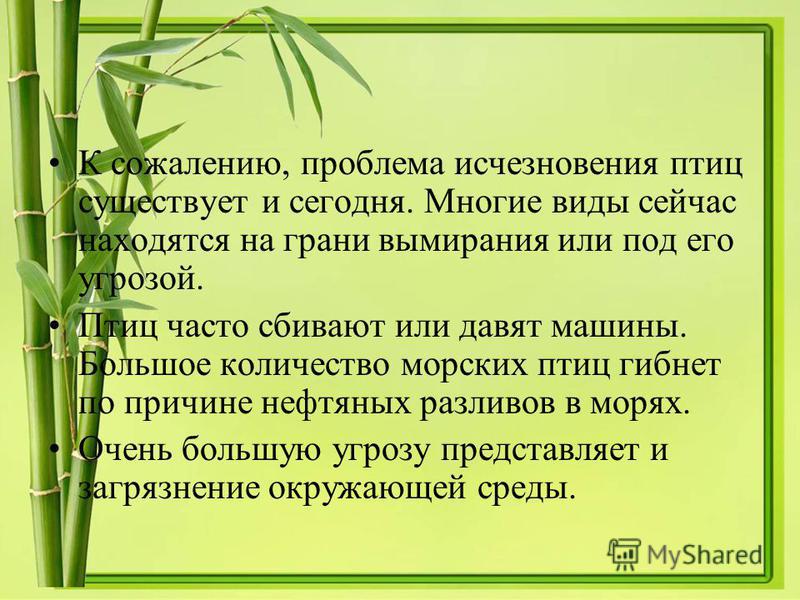 • К сожалению, проблема исчезновения птиц существует и сегодня. Многие виды сейчас находятся на грани вымирания или под его угрозой.

• Птиц часто сбивают или давят машины. Большое количество морских птиц гибнет по причине нефтяных разливов в морях.

• Очень большую угрозу представляет и загрязнение окружающей среды.

MyShared